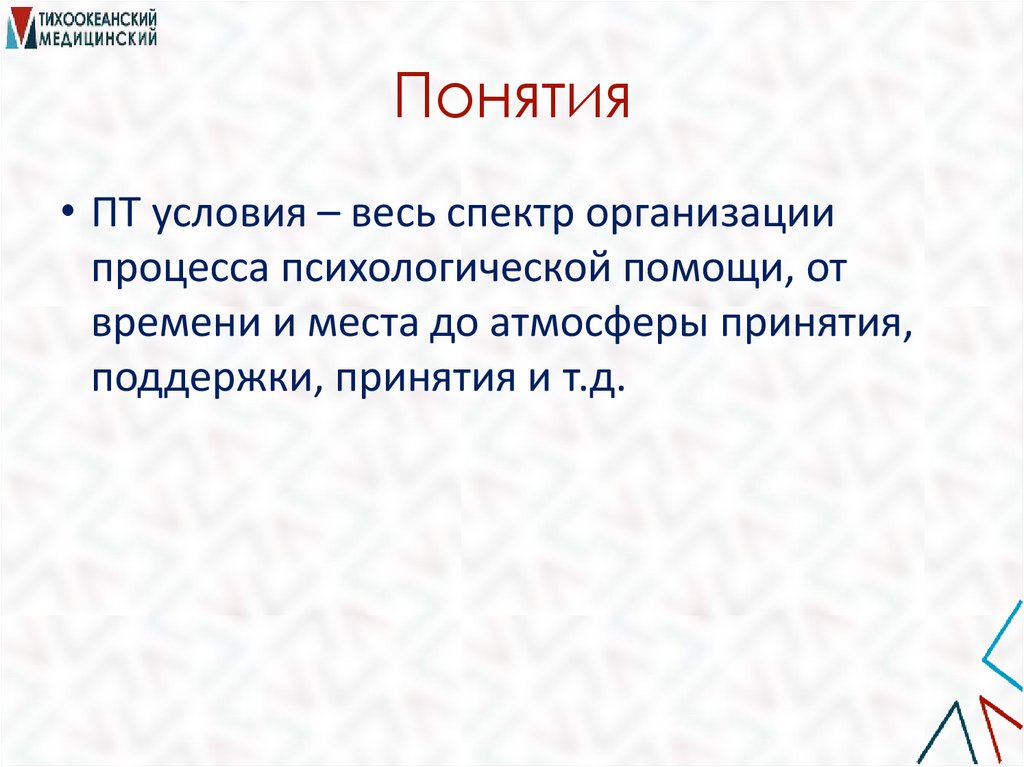 ТИХООКЕАНСКИЙ МЕДИЦИНСКИЙ

Понятия

• ПТ условия – весь спектр организации процесса психологической помощи, от времени и места до атмосферы принятия, поддержки, принятия и т.д.